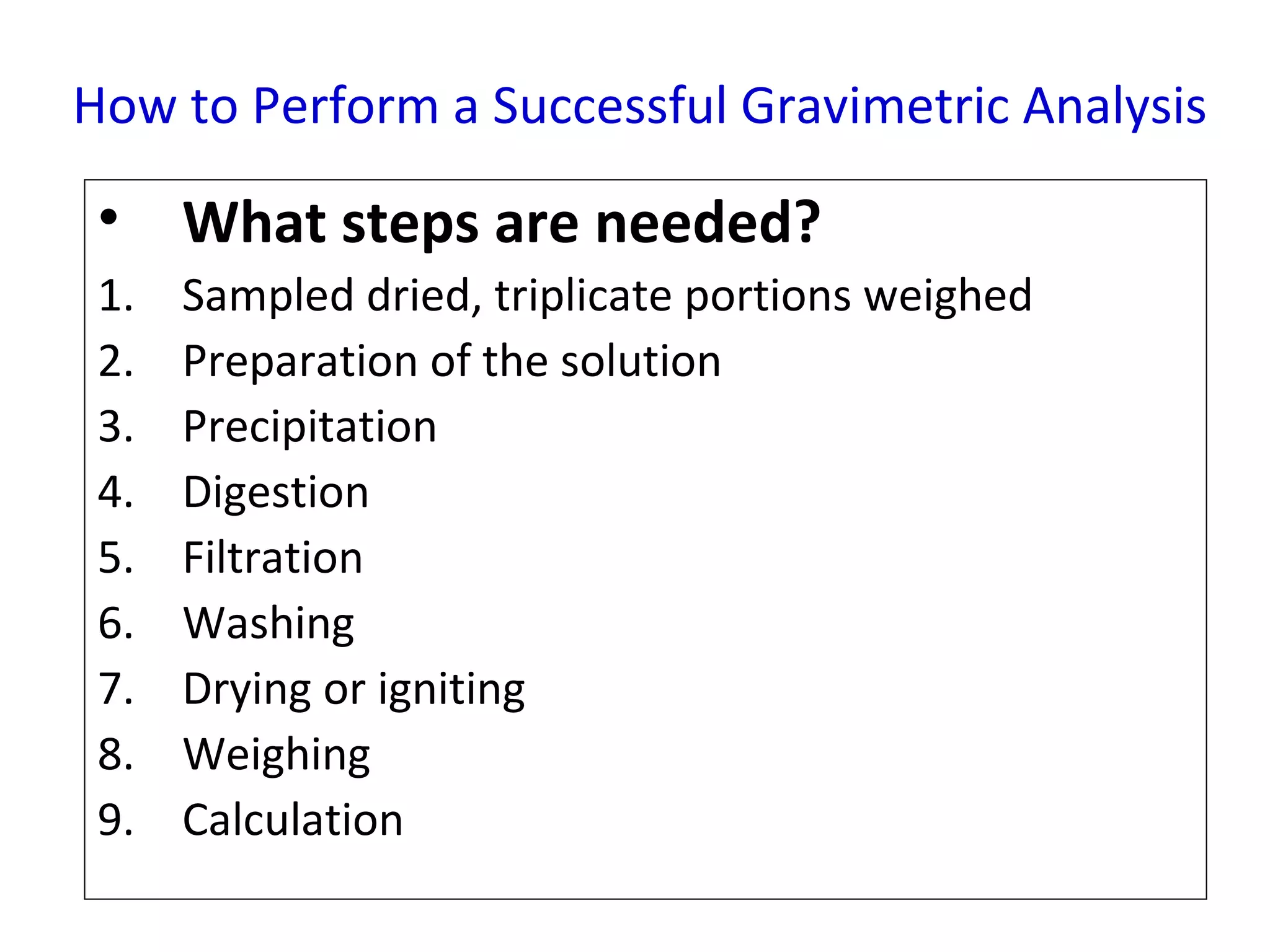 How to Perform a Successful Gravimetric Analysis

• What steps are needed?
1. Sampled dried, triplicate portions weighed
2. Preparation of the solution
3. Precipitation
4. Digestion
5. Filtration
6. Washing
7. Drying or igniting
8. Weighing
9. Calculation